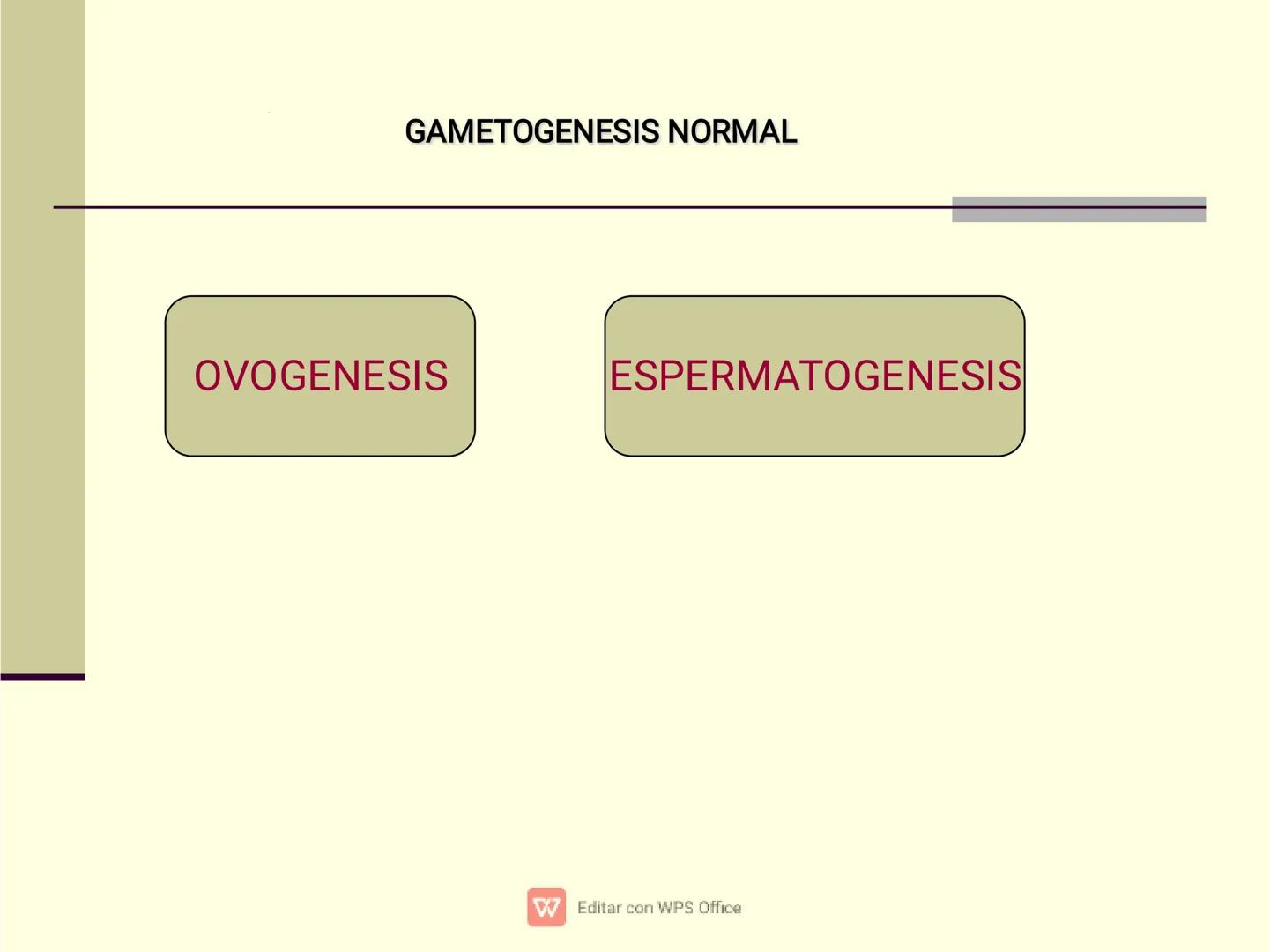 GAMETOGENESIS NORMAL

OVOGENESIS

ESPERMATOGENESIS

Editar con WPS Office